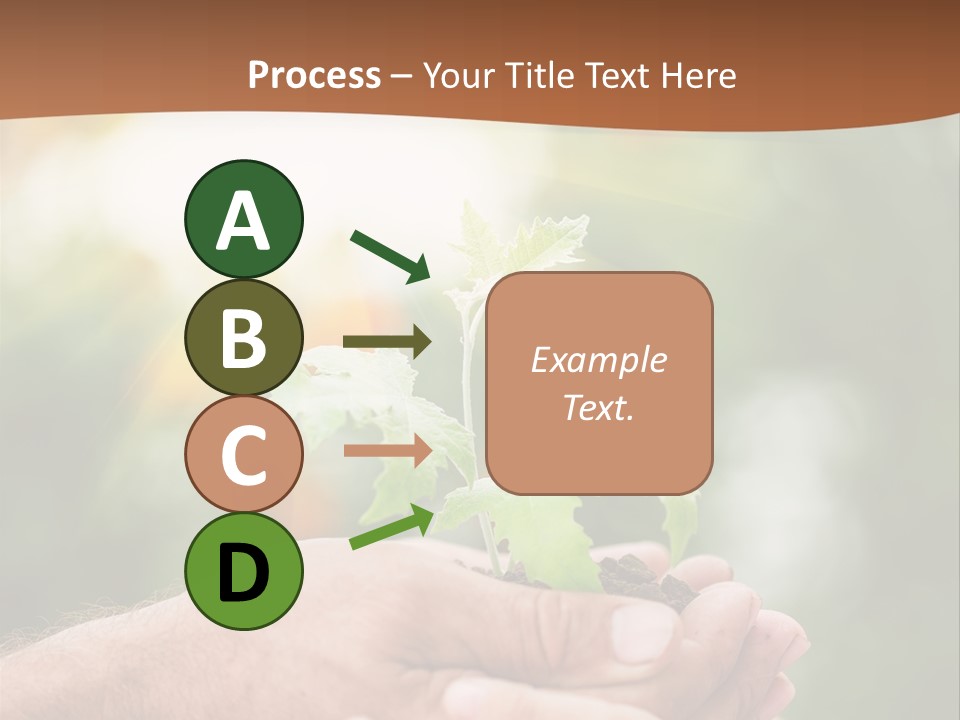 Process – Your Title Text Here

A

B

C

D

Example Text.